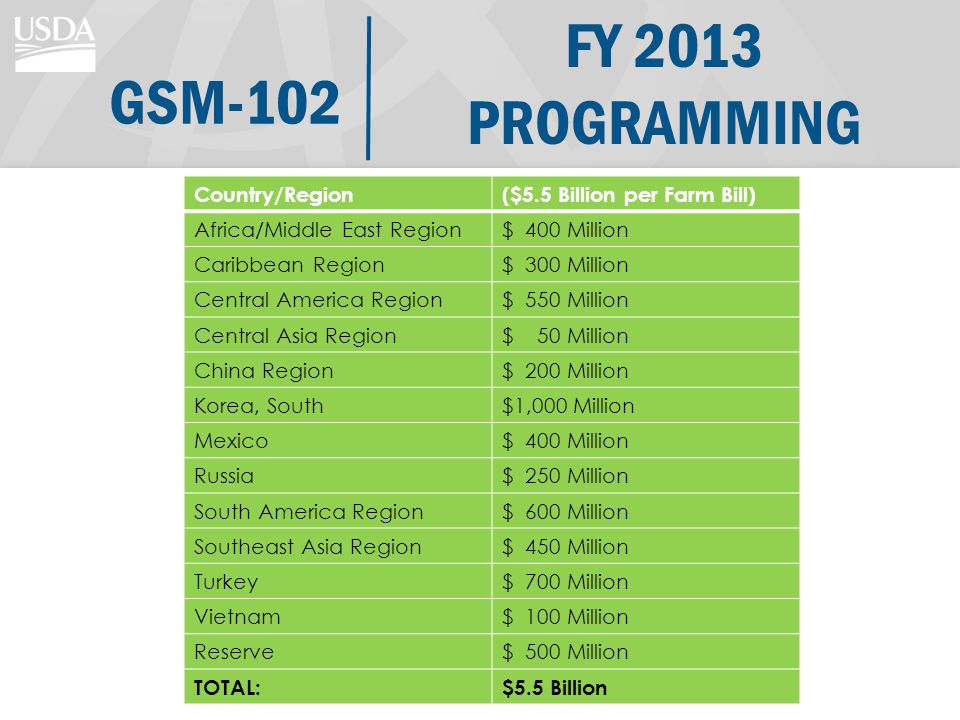 USDA

GSM-102

FY 2013 PROGRAMMING

| Country/Region | (\$5.5 Billion per Farm Bill) |
|---|---|
| Africa/Middle East Region | \$ 400 Million |
| Caribbean Region | \$ 300 Million |
| Central America Region | \$ 550 Million |
| Central Asia Region | \$ 50 Million |
| China Region | \$ 200 Million |
| Korea, South | \$1,000 Million |
| Mexico | \$ 400 Million |
| Russia | \$ 250 Million |
| South America Region | \$ 600 Million |
| Southeast Asia Region | \$ 450 Million |
| Turkey | \$ 700 Million |
| Vietnam | \$ 100 Million |
| Reserve | \$ 500 Million |
| TOTAL: | \$5.5 Billion |